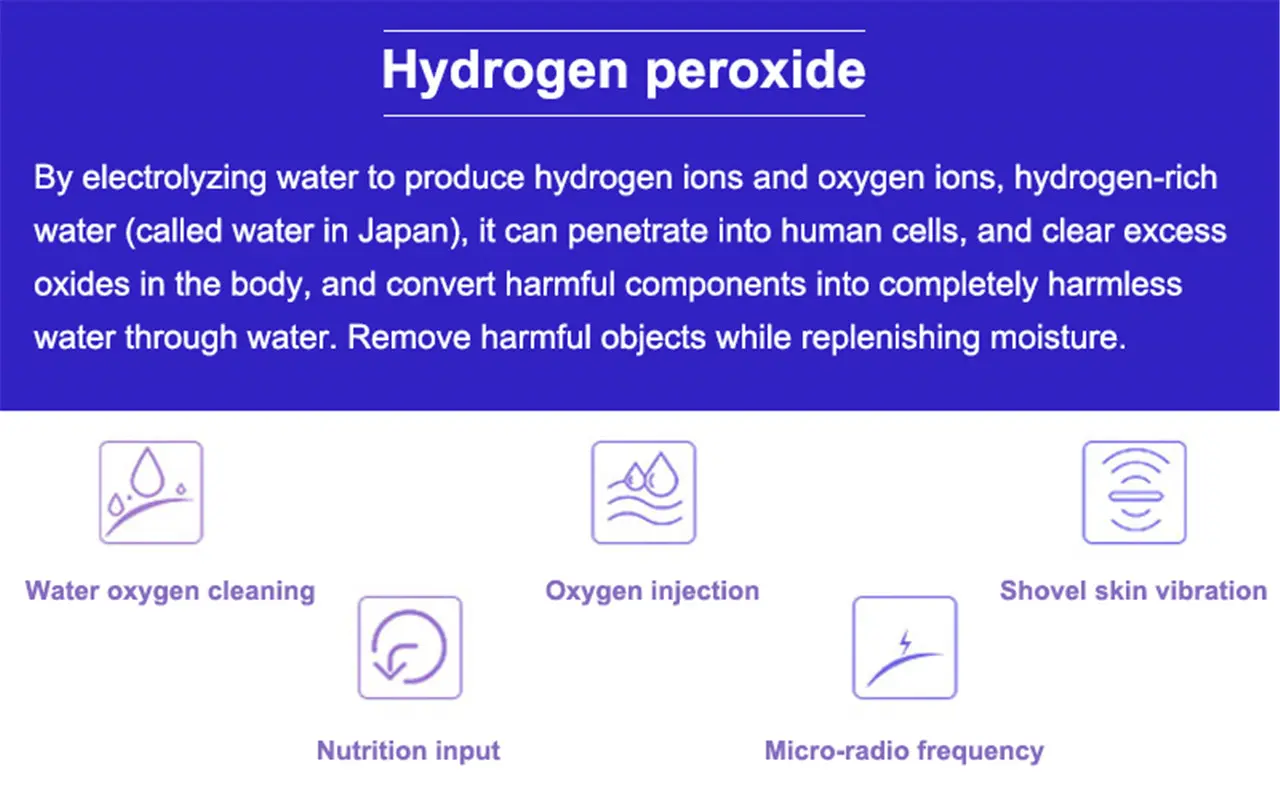 Hydrogen peroxide

By electrolyzing water to produce hydrogen ions and oxygen ions, hydrogen-rich water (called water in Japan), it can penetrate into human cells, and clear excess oxides in the body, and convert harmful components into completely harmless water through water. Remove harmful objects while replenishing moisture.

Water oxygen cleaning

Nutrition input

Oxygen injection

Micro-radio frequency

Shovel skin vibration